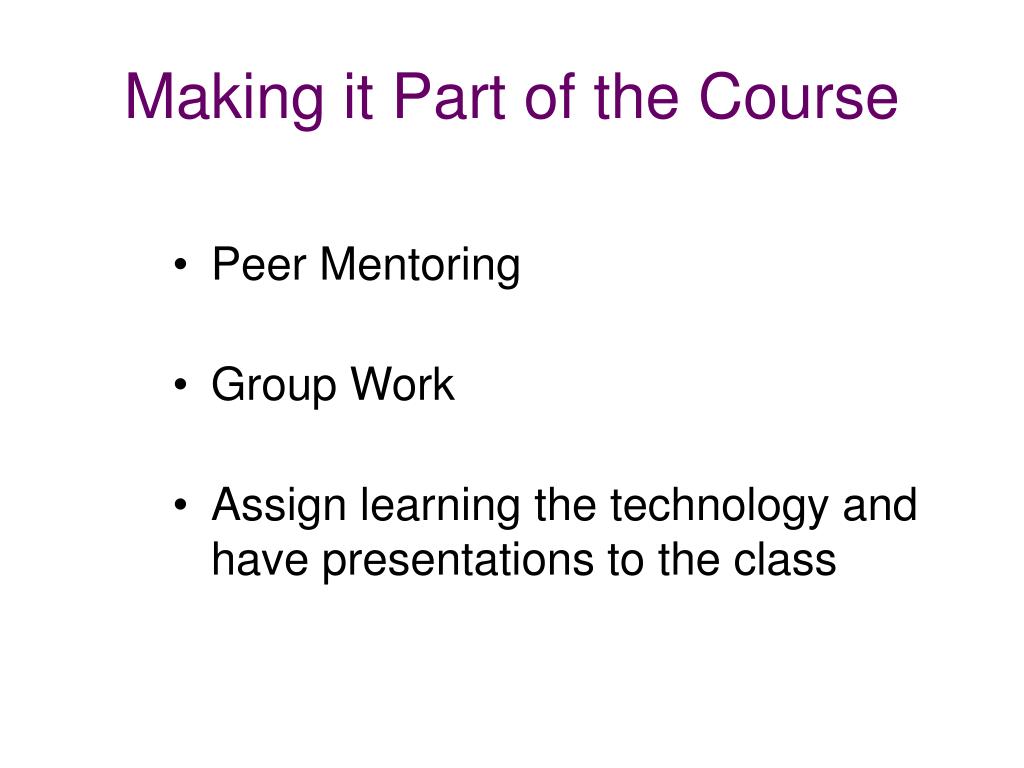 Making it Part of the Course

• Peer Mentoring

• Group Work

• Assign learning the technology and have presentations to the class